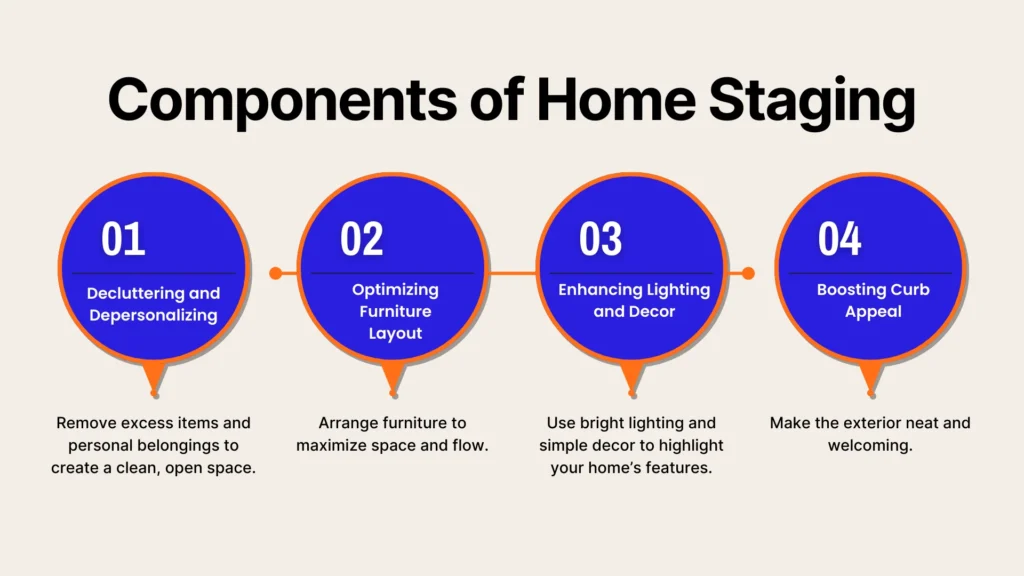 Components of Home Staging

01

Decluttering and Depersonalizing

Remove excess items and personal belongings to create a clean, open space.

02

Optimizing Furniture Layout

Arrange furniture to maximize space and flow.

03

Enhancing Lighting and Decor

Use bright lighting and simple decor to highlight your home's features.

04

Boosting Curb Appeal

Make the exterior neat and welcoming.